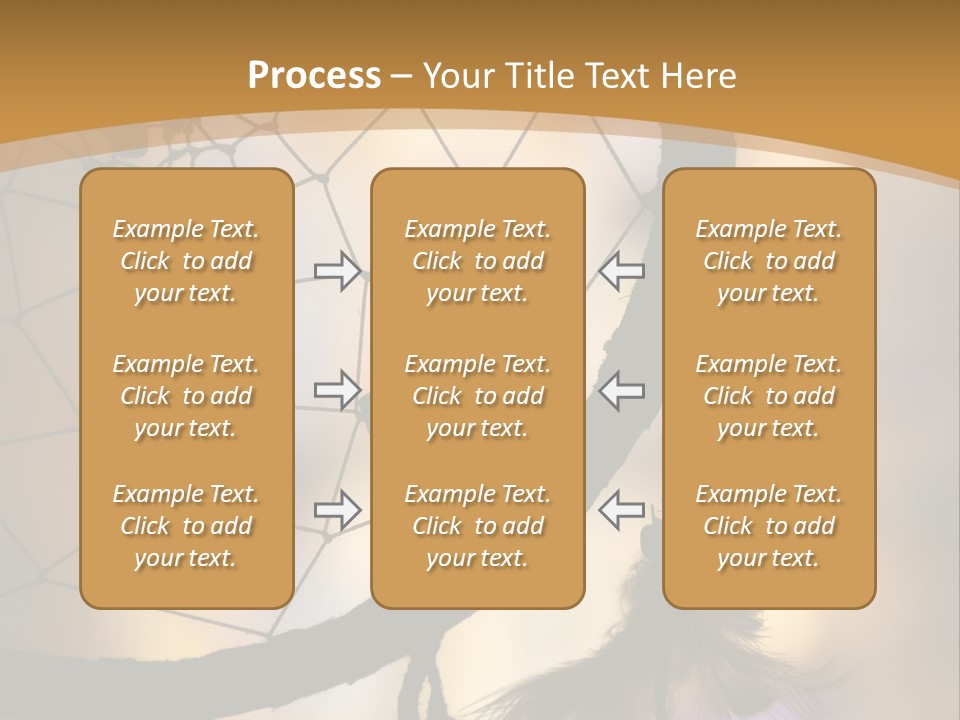 Process – Your Title Text Here

Example Text. Click to add your text.

Example Text. Click to add your text.

Example Text. Click to add your text.

Example Text. Click to add your text.

Example Text. Click to add your text.

Example Text. Click to add your text.

Example Text. Click to add your text.

Example Text. Click to add your text.

Example Text. Click to add your text.